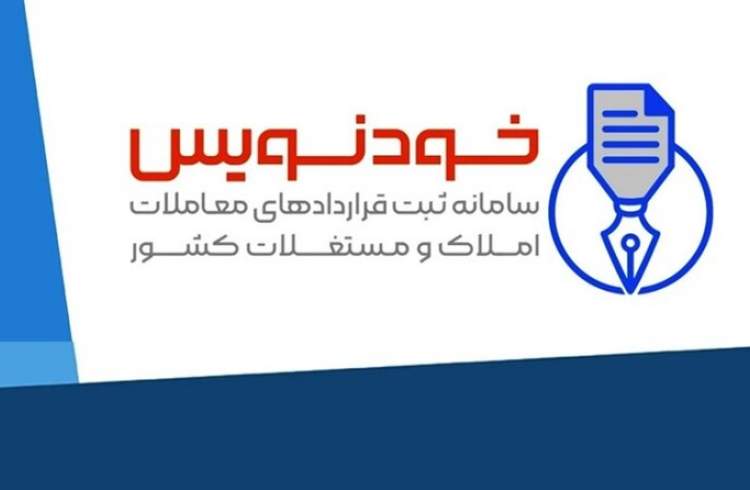 خودنویس
سامانه ثبت قراردادهای معاملات
املاک و مستغلات کشور